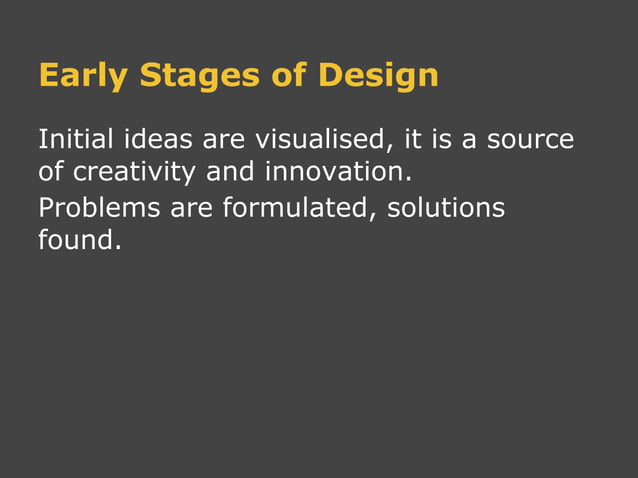 Early Stages of Design

Initial ideas are visualised, it is a source of creativity and innovation.

Problems are formulated, solutions found.